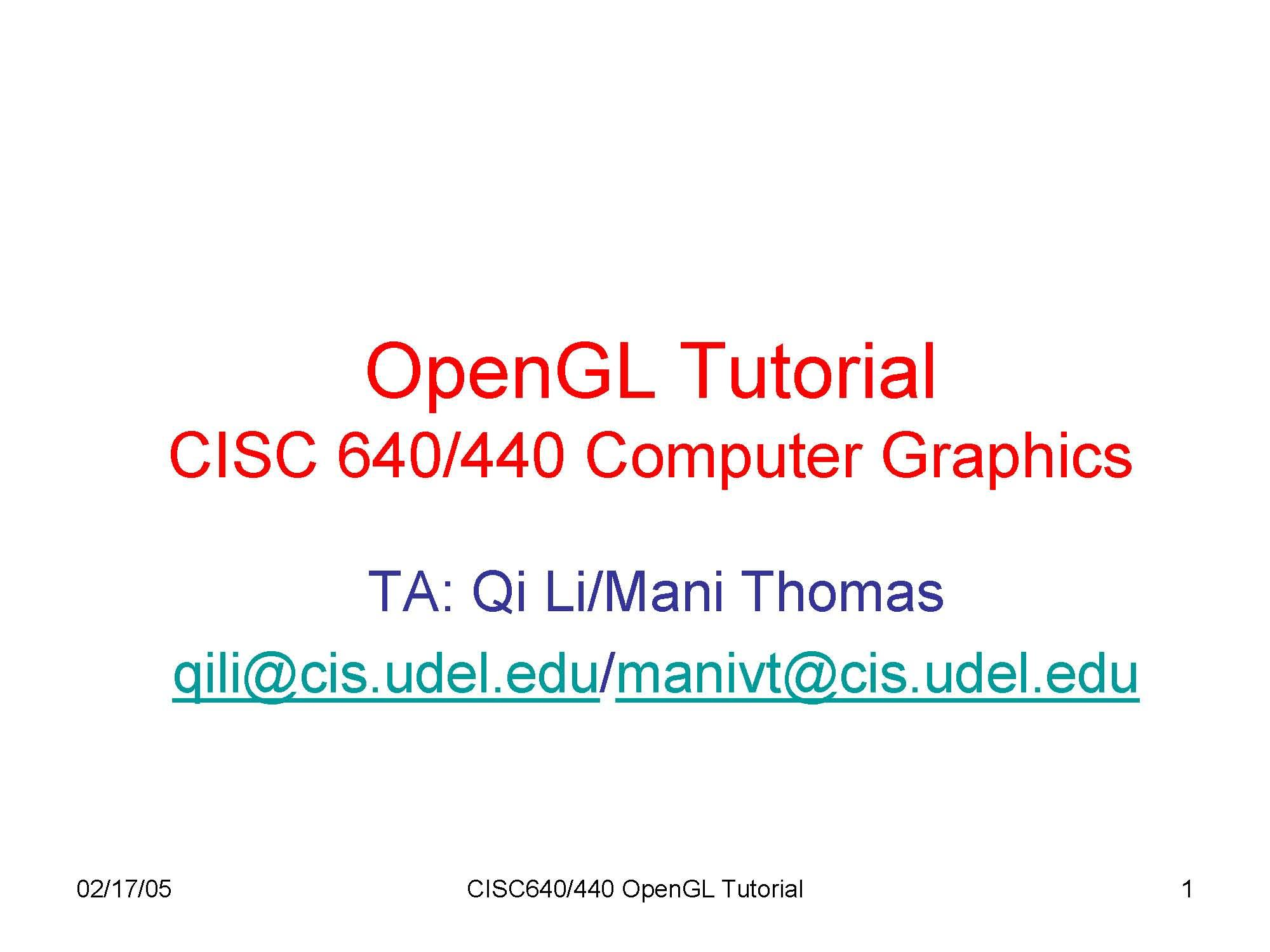 OpenGL Tutorial
CISC 640/440 Computer Graphics

TA: Qi Li/Mani Thomas

qili@cis.udel.edu/manivt@cis.udel.edu

02/17/05

CISC640/440 OpenGL Tutorial

1